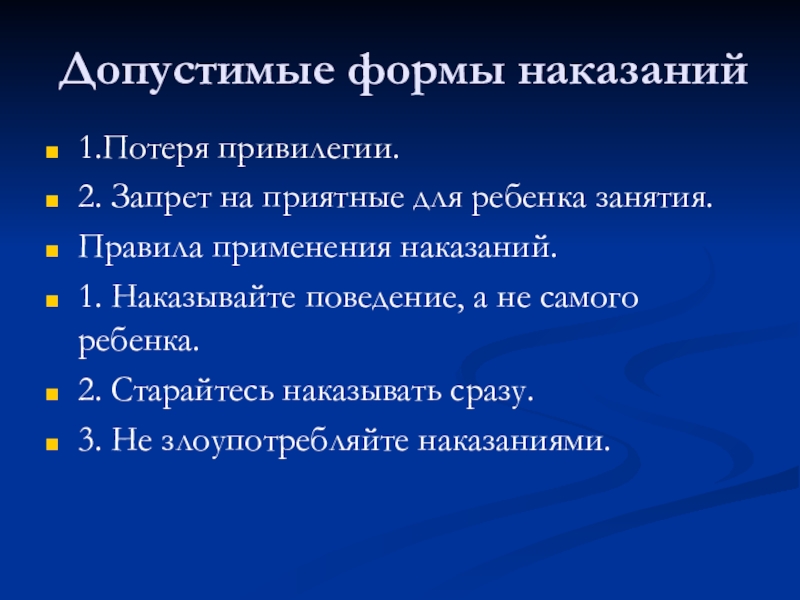 Допустимые формы наказаний

1.Потеря привилегии.
2. Запрет на приятные для ребенка занятия.
Правила применения наказаний.
1. Наказывайте поведение, а не самого ребенка.
2. Старайтесь наказывать сразу.
3. Не злоупотребляйте наказаниями.